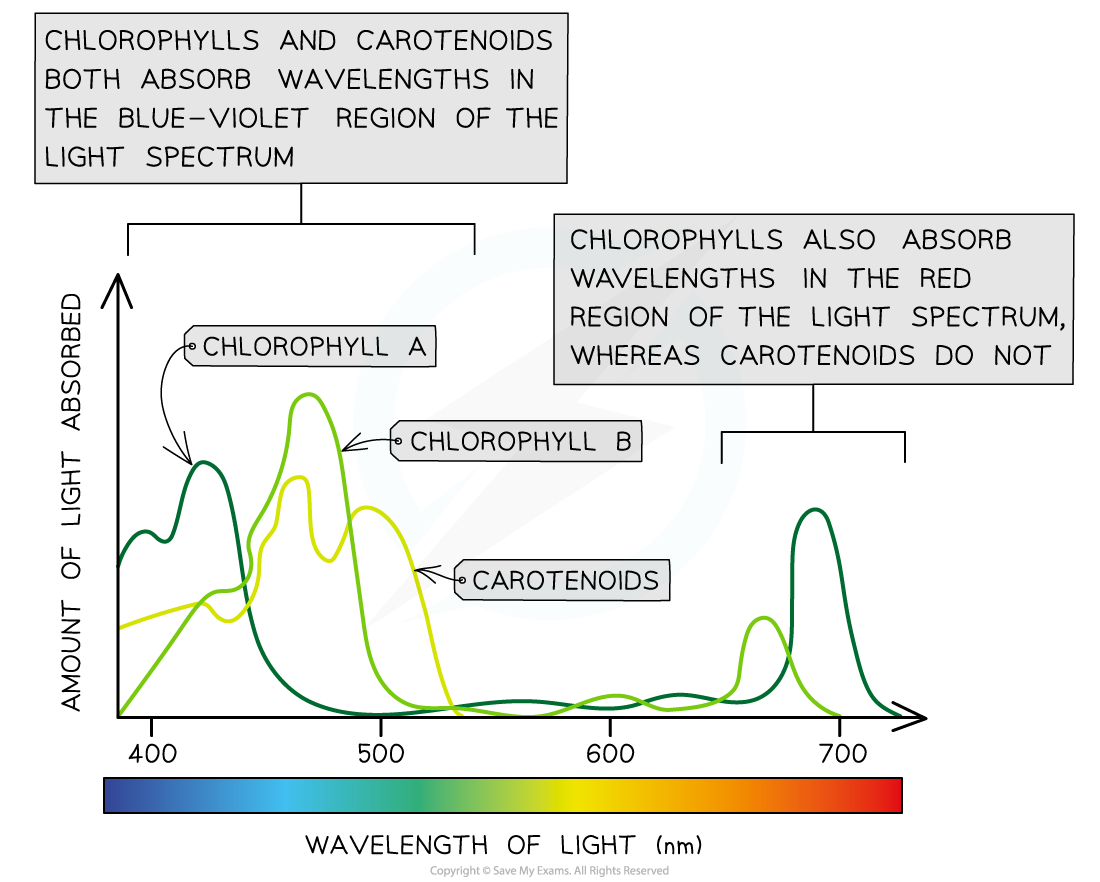 CHLOROPHYLLS AND CAROTENOIDS BOTH ABSORB WAVELENGTHS IN THE BLUE-VIOLET REGION OF THE LIGHT SPECTRUM

CHLOROPHYLLS ALSO ABSORB WAVELENGTHS IN THE RED REGION OF THE LIGHT SPECTRUM, WHEREAS CAROTENOIDS DO NOT

AMOUNT OF LIGHT ABSORBED

CHLOROPHYLL A

CHLOROPHYLL B

CAROTENOIDS

400

500

600

700

WAVELENGTH OF LIGHT (nm)

Copyright © Save My Exams. All Rights Reserved